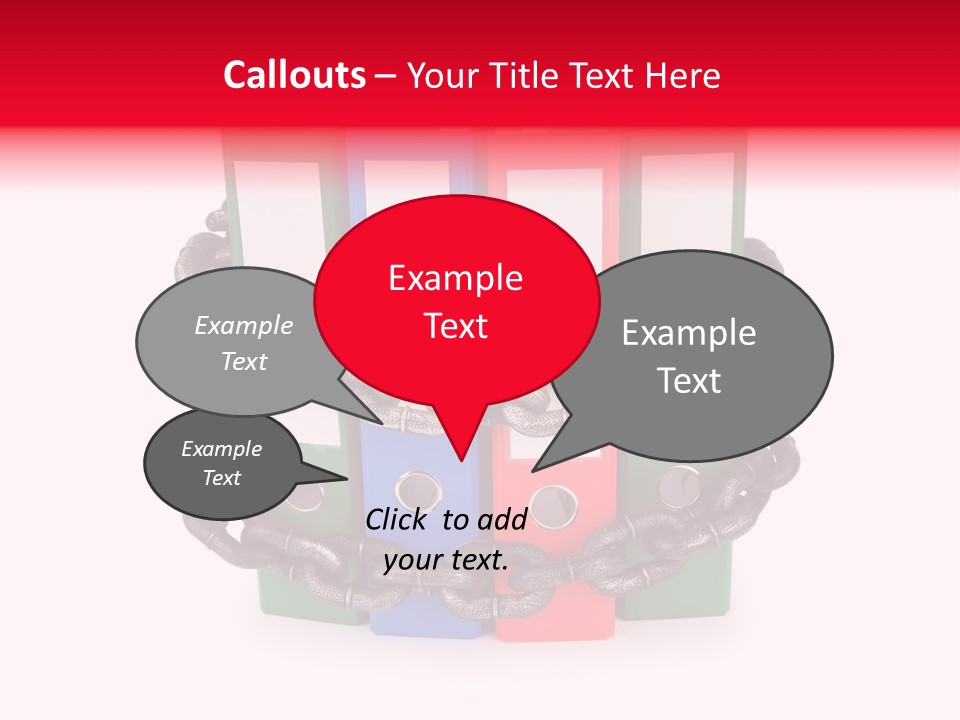 Callouts – Your Title Text Here

Example Text

Example Text

Example Text

Example Text

Click to add your text.